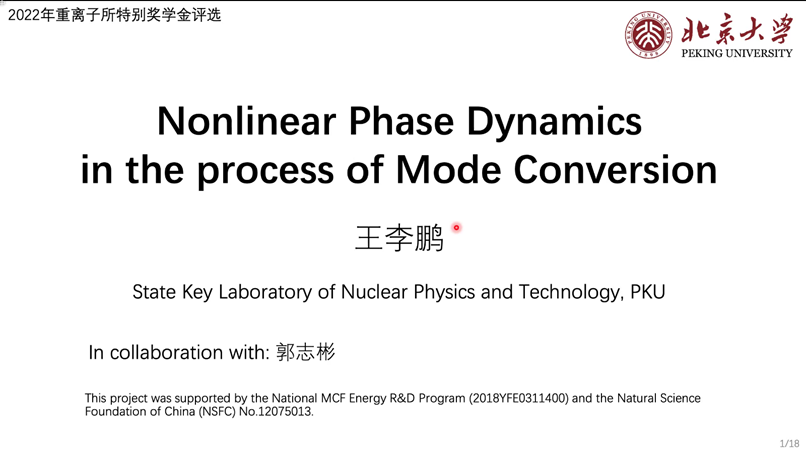 2022年重离子所特别奖学金评选

北京大学
PEKING UNIVERSITY

Nonlinear Phase Dynamics in the process of Mode Conversion

王李鹏

State Key Laboratory of Nuclear Physics and Technology, PKU

In collaboration with: 郭志彬

This project was supported by the National MCF Energy R&D Program (2018YFE0311400) and the Natural Science Foundation of China (NSFC) No.12075013.

1/18